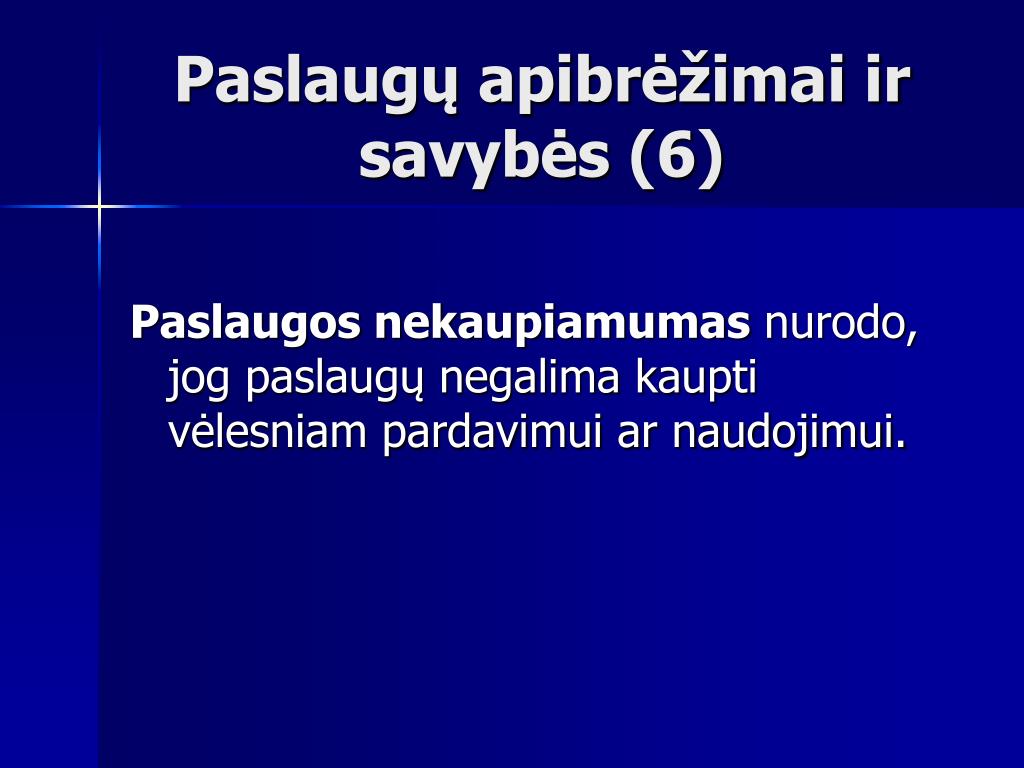 Paslaugų apibrėžimai ir savybės (6)

Paslaugos nekaupiamumas nurodo, jog paslaugų negalima kaupti vėlesniam pardavimui ar naudojimui.